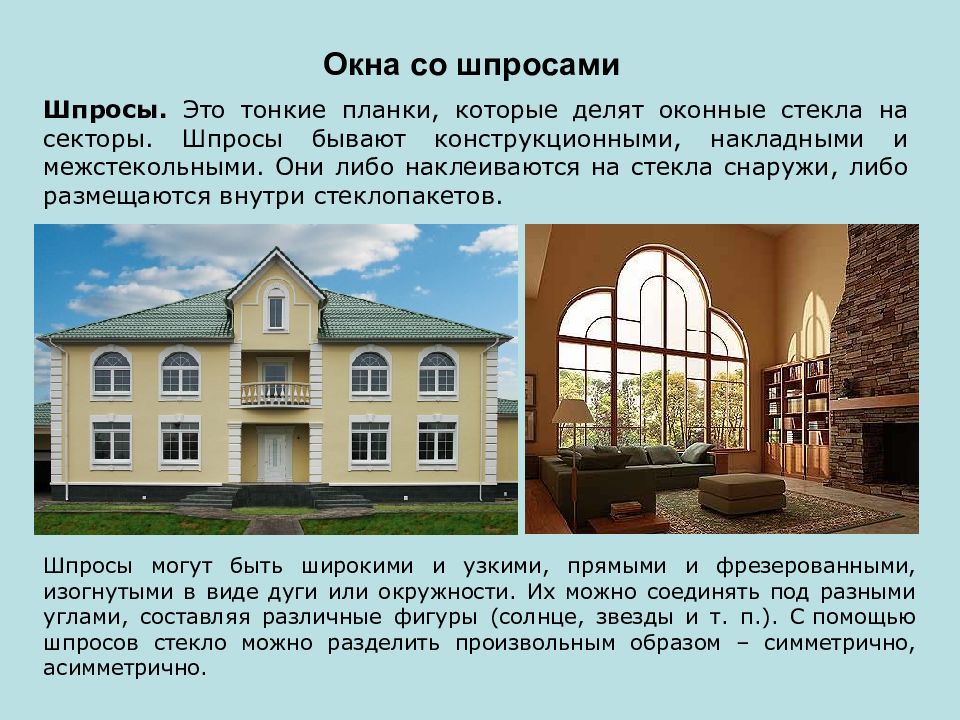 Окна со шпросами

Шпросы. Это тонкие планки, которые делят оконные стекла на секторы. Шпросы бывают конструкционными, накладными и межстекольными. Они либо наклеиваются на стекла снаружи, либо размещаются внутри стеклопакетов.

Шпросы могут быть широкими и узкими, прямыми и фрезерованными, изогнутыми в виде дуги или окружности. Их можно соединять под разными углами, составляя различные фигуры (солнце, звезды и т. п.). С помощью шпросов стекло можно разделить произвольным образом – симметрично, асимметрично.